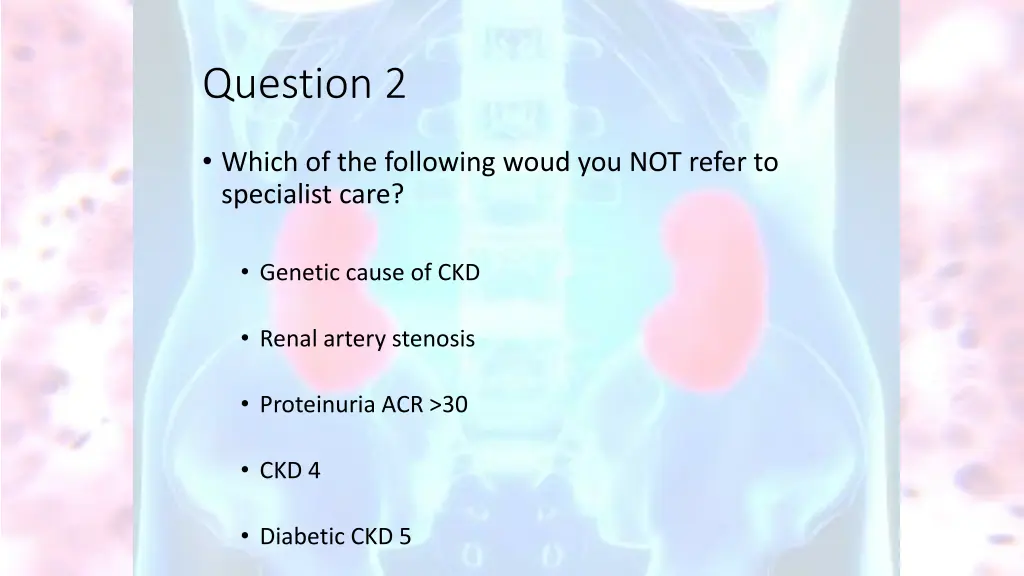 Question 2

• Which of the following woud you NOT refer to specialist care?

• Genetic cause of CKD

• Renal artery stenosis

• Proteinuria ACR >30

• CKD 4

• Diabetic CKD 5